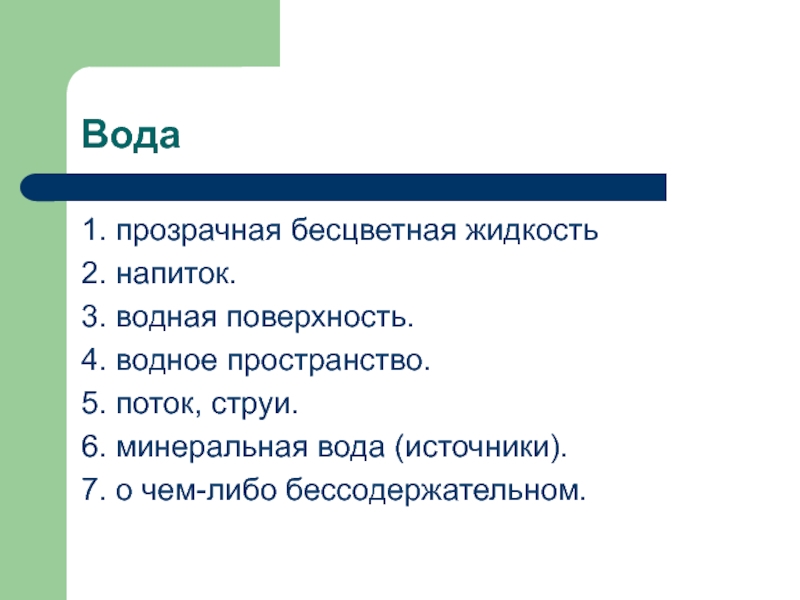 Вода

1. прозрачная бесцветная жидкость
2. напиток.
3. водная поверхность.
4. водное пространство.
5. поток, струи.
6. минеральная вода (источники).
7. о чем-либо бессодержательном.